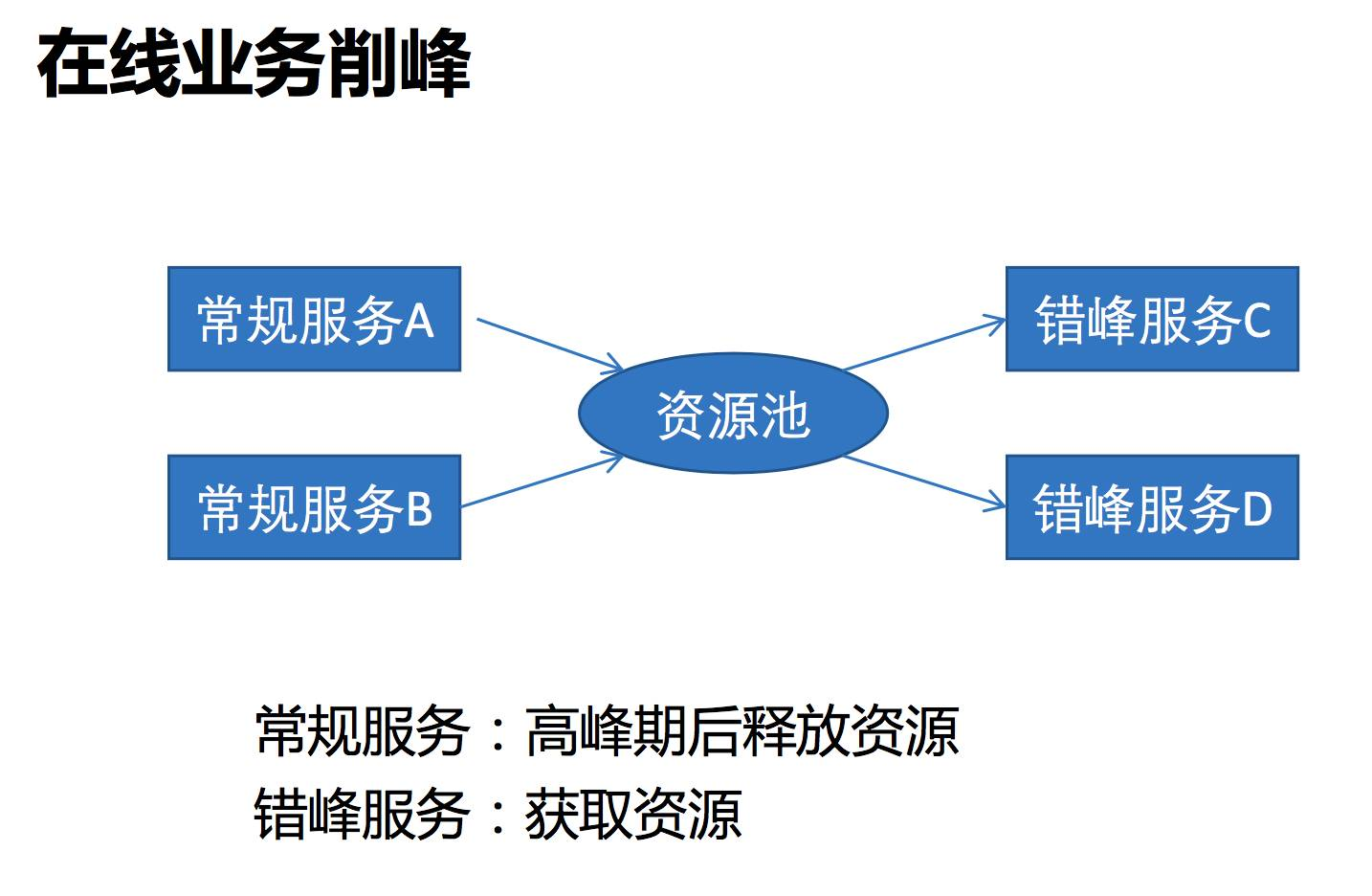 在线业务削峰

常规服务A

常规服务B

资源池

错峰服务C

错峰服务D

常规服务：高峰期后释放资源
错峰服务：获取资源